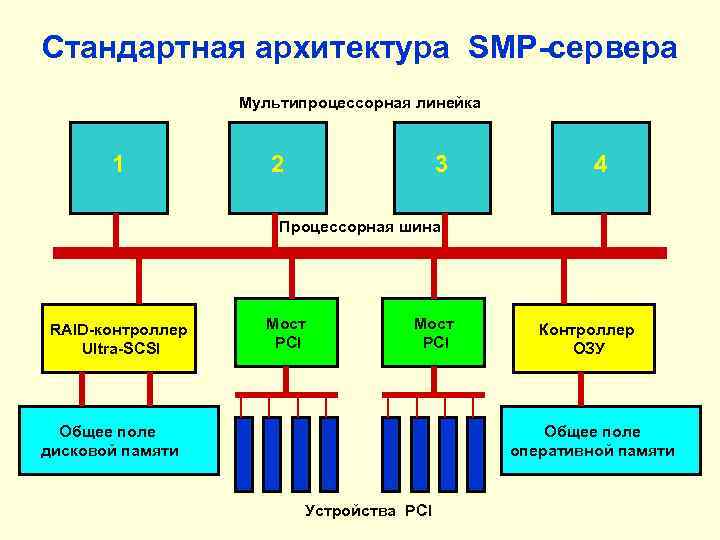 Стандартная архитектура SMP-сервера

Мультипроцессорная линейка

1

2

3

4

Процессорная шина

RAID-контроллер Ultra-SCSI

Мост PCI

Мост PCI

Контроллер ОЗУ

Общее поле дисковой памяти

Общее поле оперативной памяти

Устройства PCI